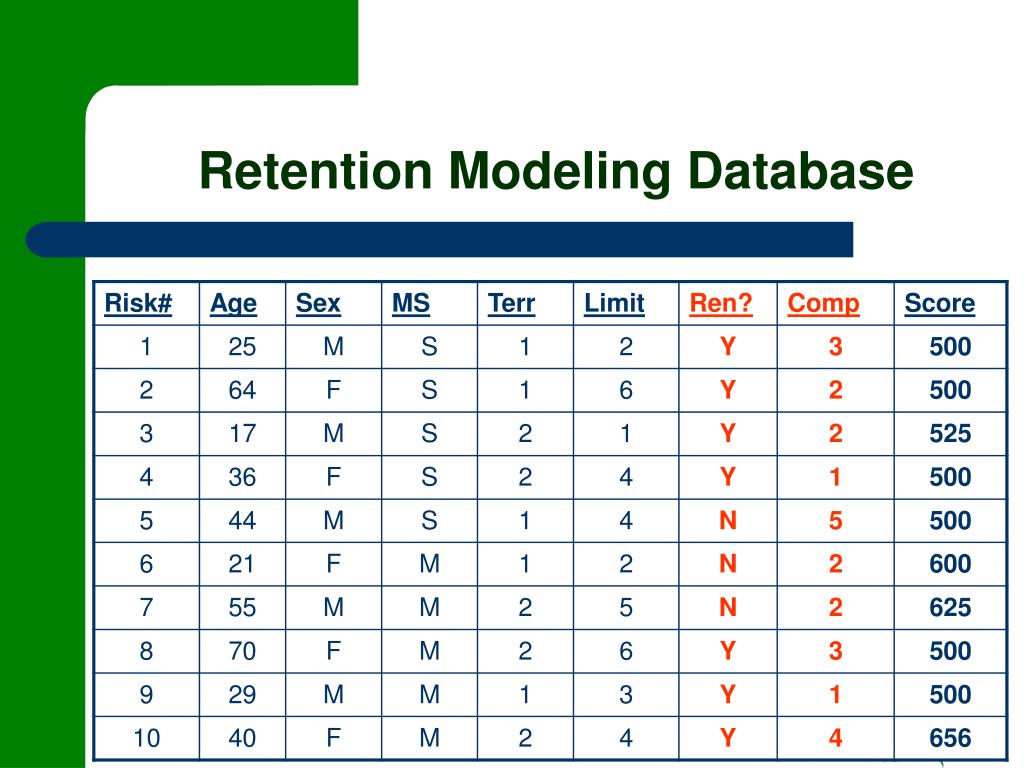 Retention Modeling Database

| Risk# | Age | Sex | MS | Terr | Limit | Ren? | Comp | Score |
|---|---|---|---|---|---|---|---|---|
| 1 | 25 | M | S | 1 | 2 | Y | 3 | 500 |
| 2 | 64 | F | S | 1 | 6 | Y | 2 | 500 |
| 3 | 17 | M | S | 2 | 1 | Y | 2 | 525 |
| 4 | 36 | F | S | 2 | 4 | Y | 1 | 500 |
| 5 | 44 | M | S | 1 | 4 | N | 5 | 500 |
| 6 | 21 | F | M | 1 | 2 | N | 2 | 600 |
| 7 | 55 | M | M | 2 | 5 | N | 2 | 625 |
| 8 | 70 | F | M | 2 | 6 | Y | 3 | 500 |
| 9 | 29 | M | M | 1 | 3 | Y | 1 | 500 |
| 10 | 40 | F | M | 2 | 4 | Y | 4 | 656 |